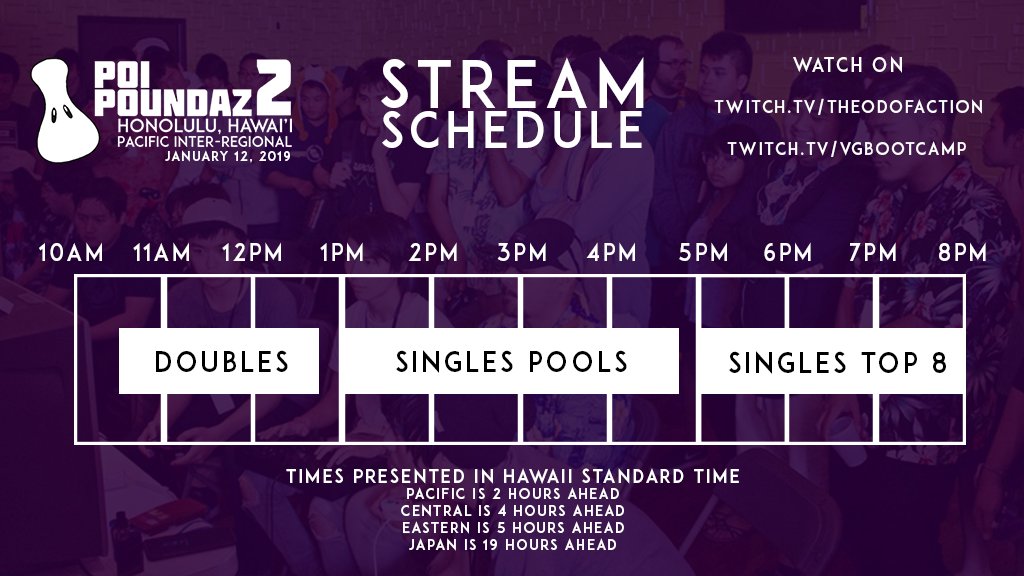 POI POUNDAZ 2
HONOLULU, HAWAI'I
PACIFIC INTER-REGIONAL
JANUARY 12, 2019

STREAM SCHEDULE

WATCH ON
TWITCH.TV/THEODOFACTION
TWITCH.TV/VGBOOTCAMP

10AM 11AM 12PM 1PM 2PM 3PM 4PM 5PM 6PM 7PM 8PM

DOUBLES
SINGLES POOLS
SINGLES TOP 8

TIMES PRESENTED IN HAWAII STANDARD TIME
PACIFIC IS 2 HOURS AHEAD
CENTRAL IS 4 HOURS AHEAD
EASTERN IS 5 HOURS AHEAD
JAPAN IS 19 HOURS AHEAD